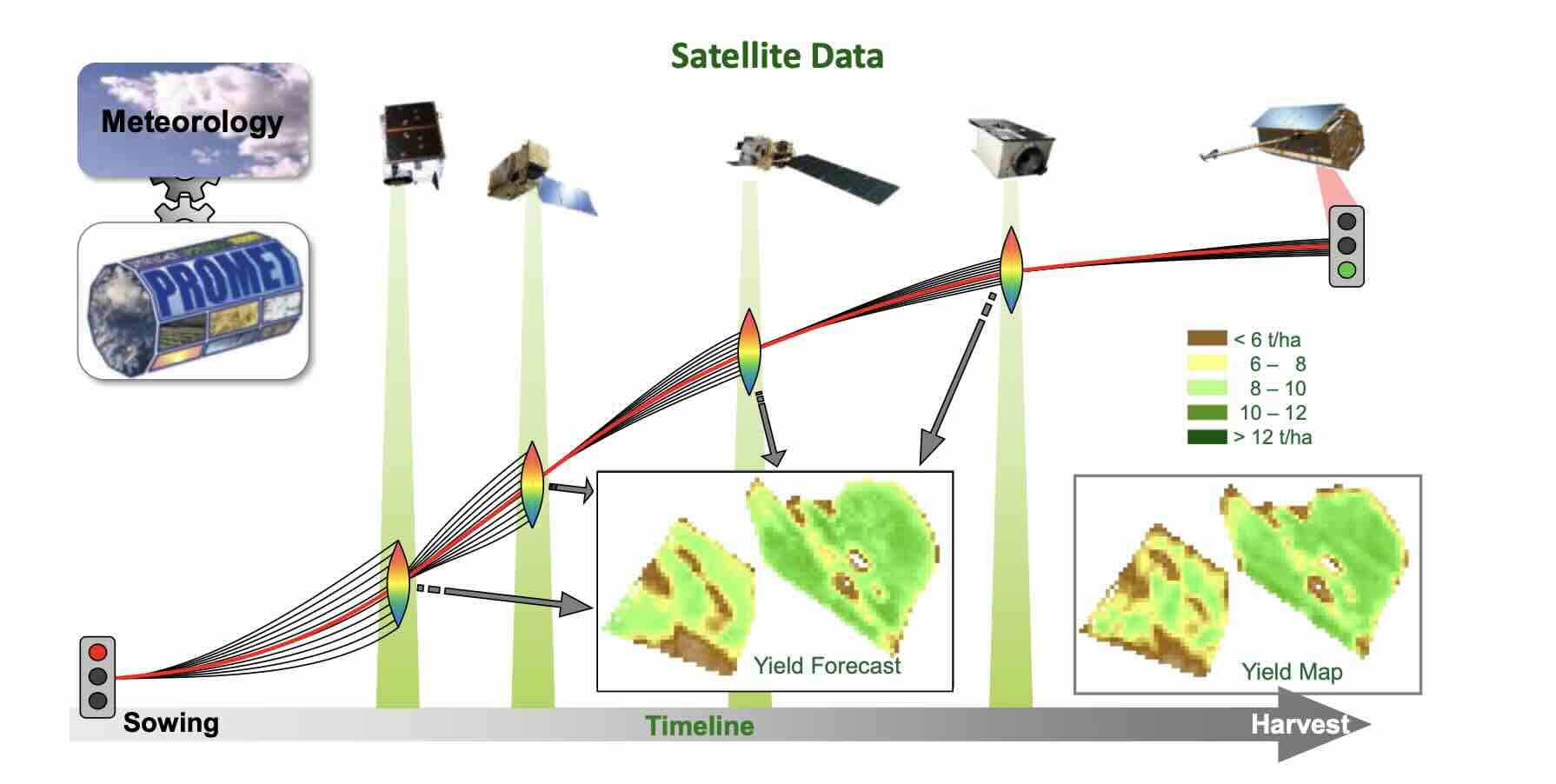 Satellite Data

Meteorology

PROMET

< 6 t/ha
6 – 8
8 – 10
10 – 12
> 12 t/ha

Yield Forecast

Yield Map

Sowing

Timeline

Harvest